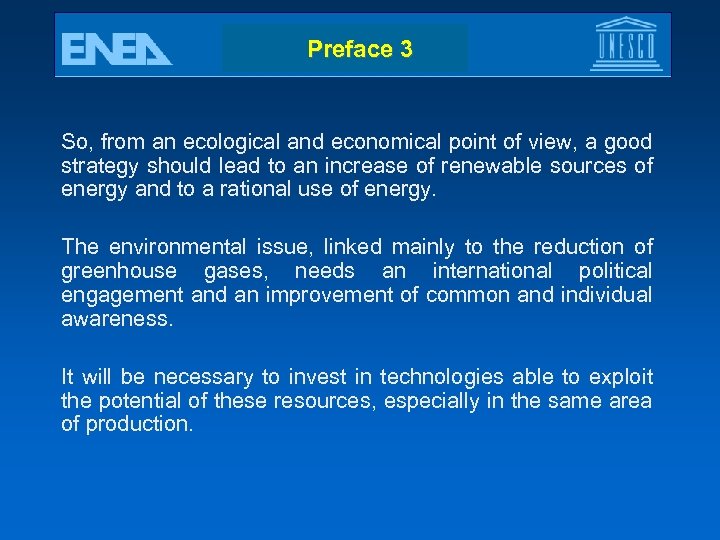 ENEA

Preface 3

UNESCO

So, from an ecological and economical point of view, a good strategy should lead to an increase of renewable sources of energy and to a rational use of energy.

The environmental issue, linked mainly to the reduction of greenhouse gases, needs an international political engagement and an improvement of common and individual awareness.

It will be necessary to invest in technologies able to exploit the potential of these resources, especially in the same area of production.